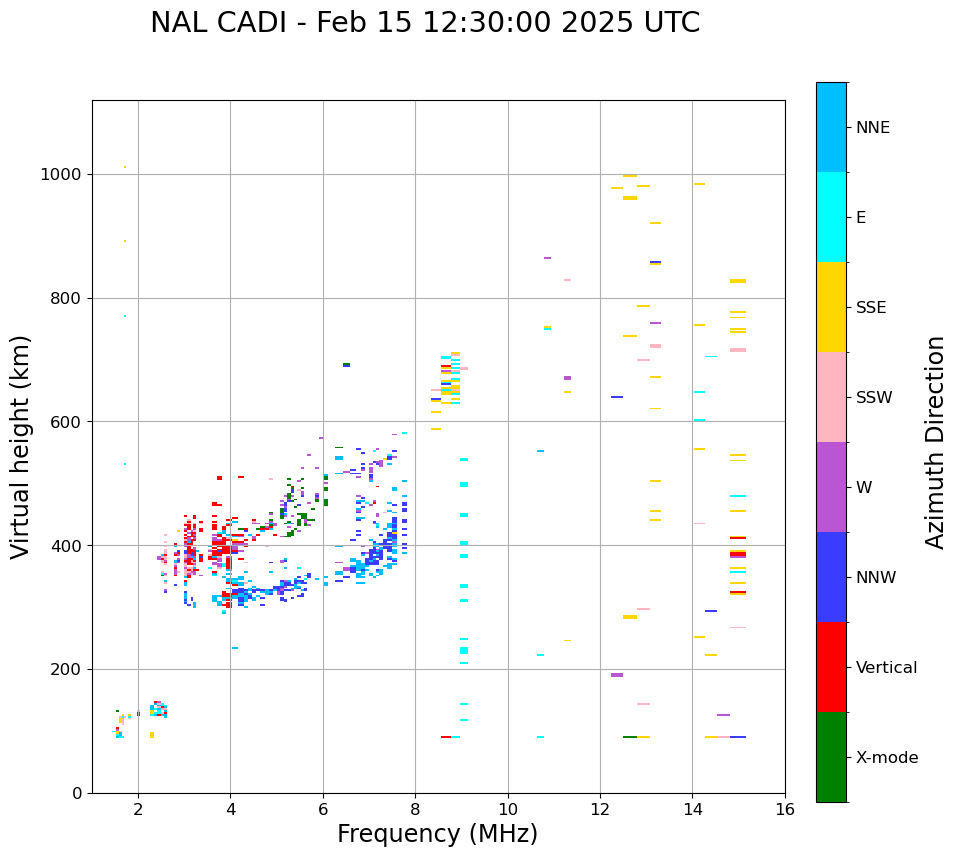 NAL CADI - Feb 15 12:30:00 2025 UTC

Virtual height (km)

1000
800
600
400
200
0

2
4
6
8
10
12
14
16

Frequency (MHz)

NNE
E
SSE
SSW
W
NNW
Vertical
X-mode

Azimuth Direction